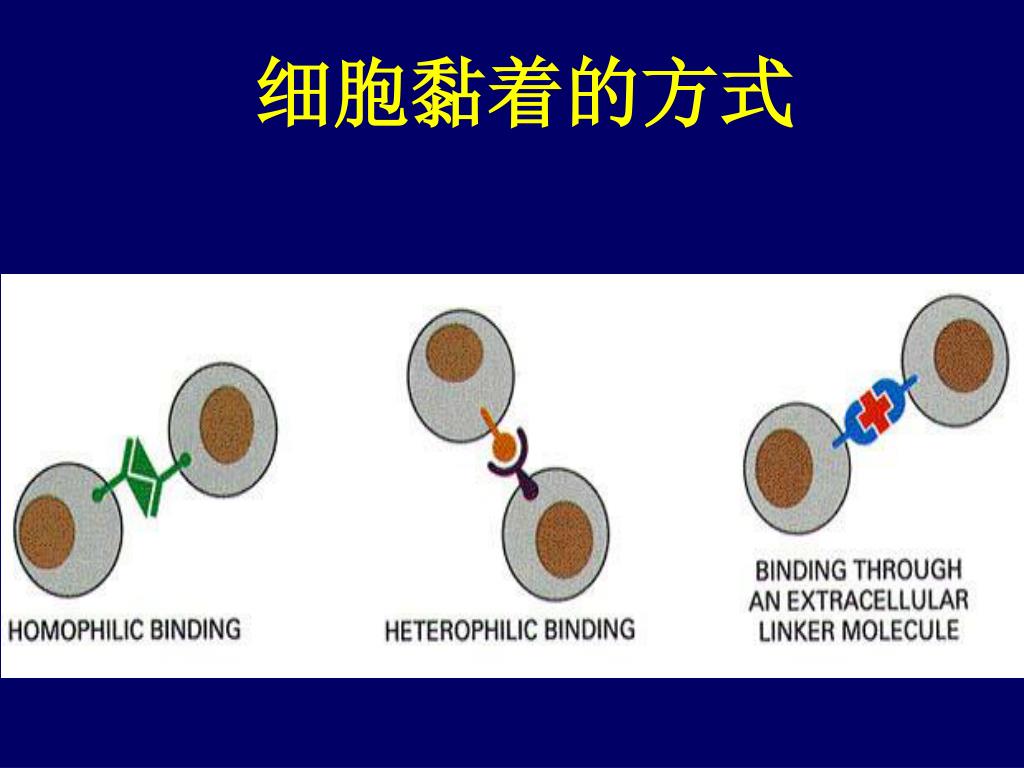 细胞黏着的方式

HOMOPHILIC BINDING

HETEROPHILIC BINDING

BINDING THROUGH AN EXTRACELLULAR LINKER MOLECULE